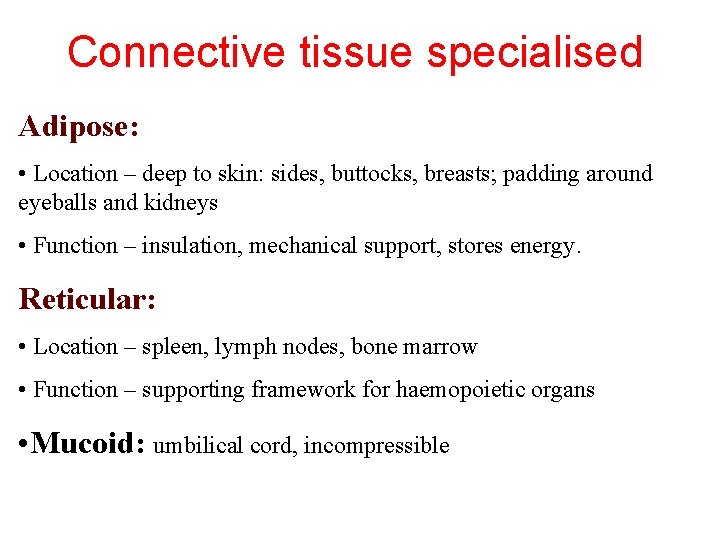 Connective tissue specialised

Adipose:

• Location – deep to skin: sides, buttocks, breasts; padding around eyeballs and kidneys

• Function – insulation, mechanical support, stores energy.

Reticular:

• Location – spleen, lymph nodes, bone marrow

• Function – supporting framework for haemopoietic organs

•Mucoid: umbilical cord, incompressible